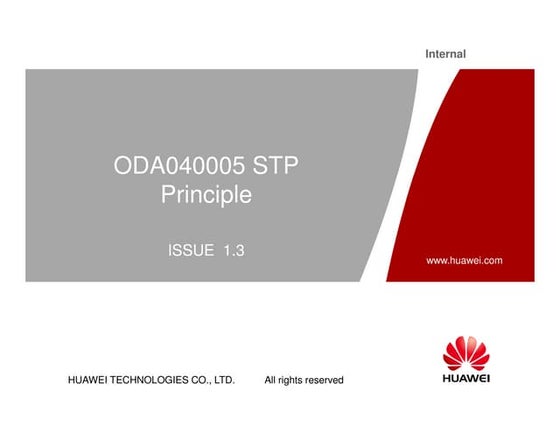 Internal

ODA040005 STP Principle

ISSUE 1.3

www.huawei.com

HUAWEI TECHNOLOGIES CO., LTD. All rights reserved

HUAWEI